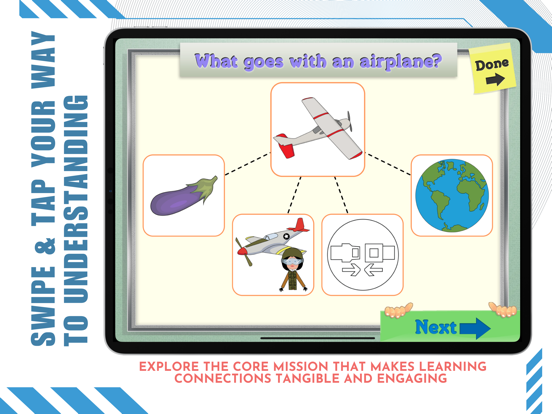 SWIPE & TAP YOUR WAY TO UNDERSTANDING

What goes with an airplane?

Done

Next

EXPLORE THE CORE MISSION THAT MAKES LEARNING CONNECTIONS TANGIBLE AND ENGAGING